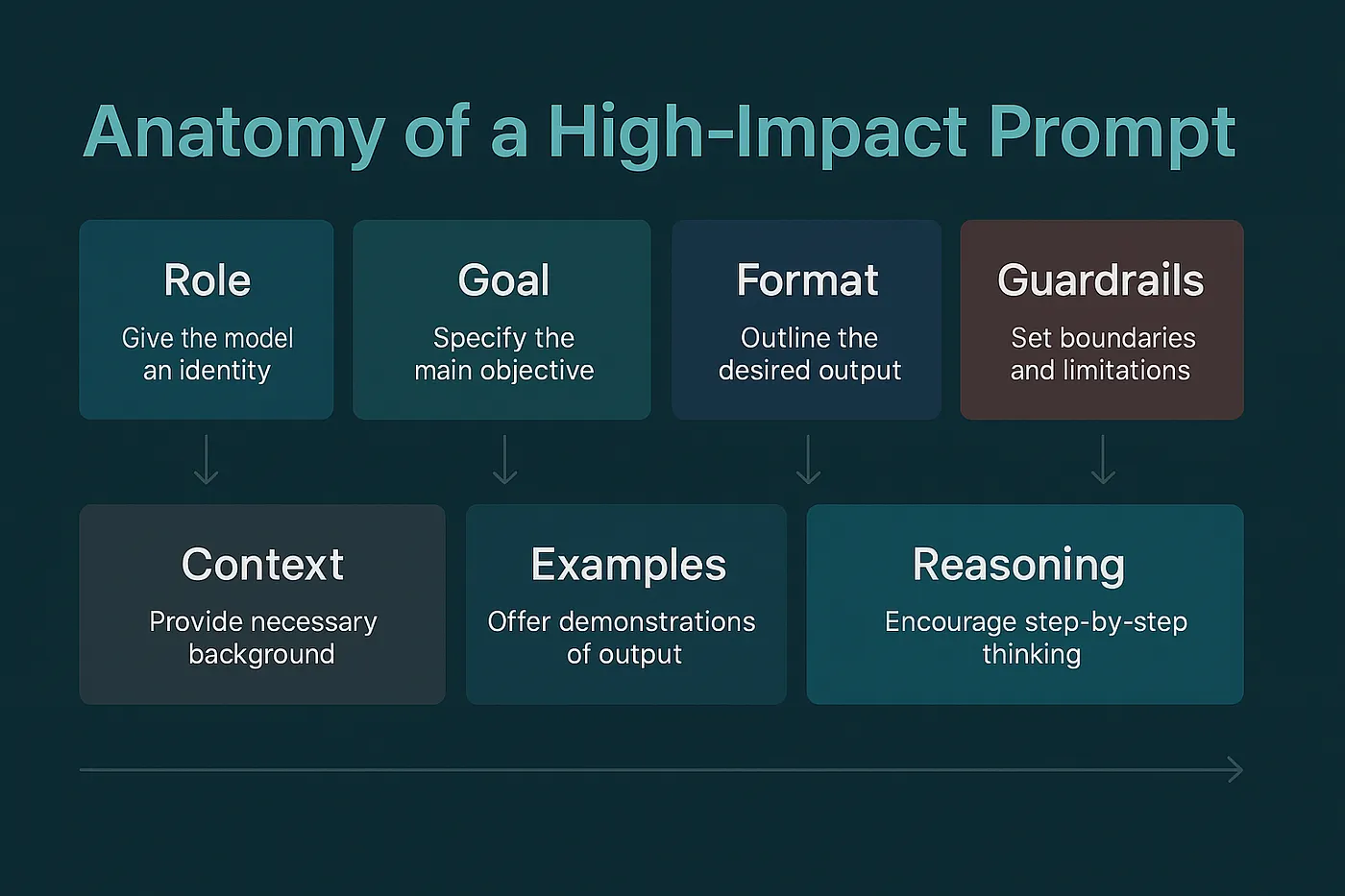 Anatomy of a High-Impact Prompt

Role
Give the model an identity

Goal
Specify the main objective

Format
Outline the desired output

Guardrails
Set boundaries and limitations

Context
Provide necessary background

Examples
Offer demonstrations of output

Reasoning
Encourage step-by-step thinking